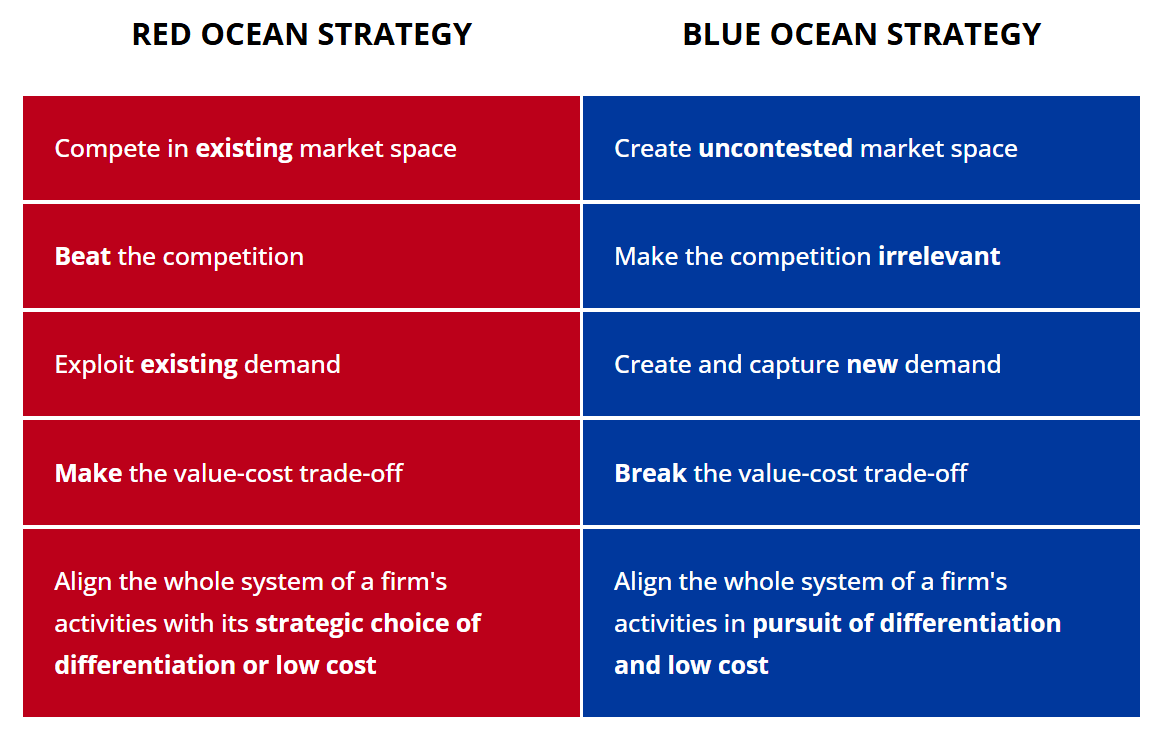 | RED OCEAN STRATEGY | BLUE OCEAN STRATEGY |
|---|---|
| Compete in existing market space | Create uncontested market space |
| Beat the competition | Make the competition irrelevant |
| Exploit existing demand | Create and capture new demand |
| Make the value-cost trade-off | Break the value-cost trade-off |
| Align the whole system of a firm's activities with its strategic choice of differentiation or low cost | Align the whole system of a firm's activities in pursuit of differentiation and low cost |